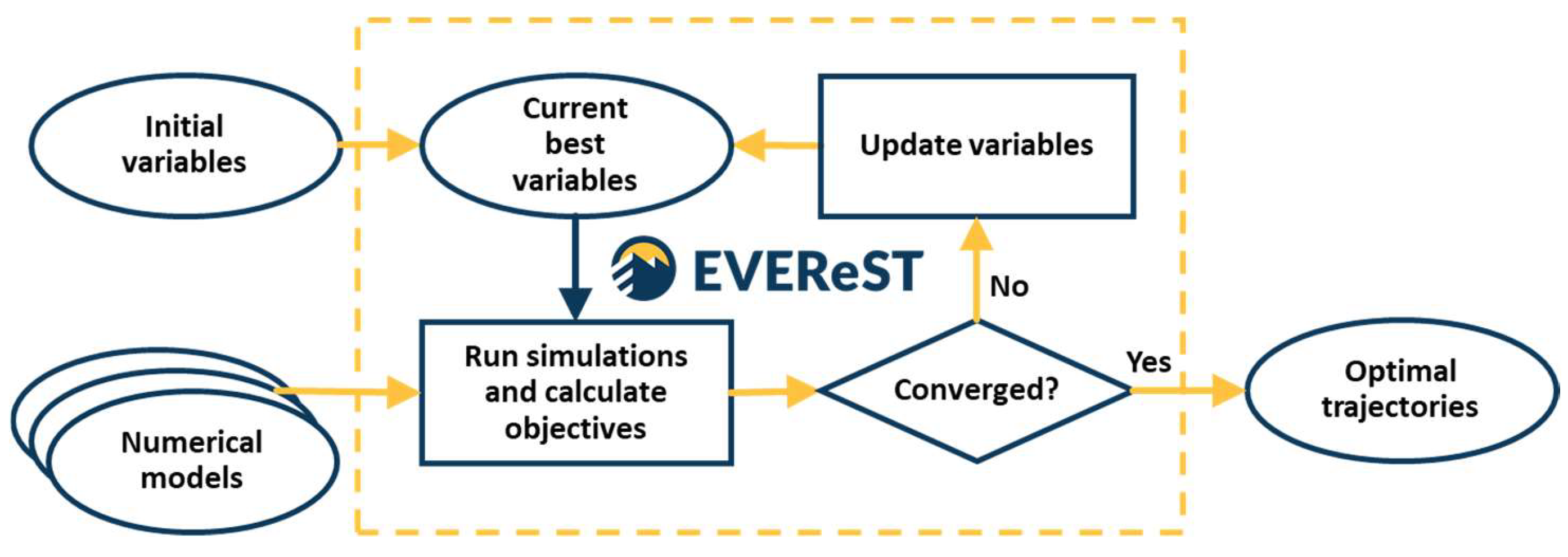 Initial variables

Current best variables

Update variables

EVEReST

No

Numerical models

Run simulations and calculate objectives

Converged?

Yes

Optimal trajectories